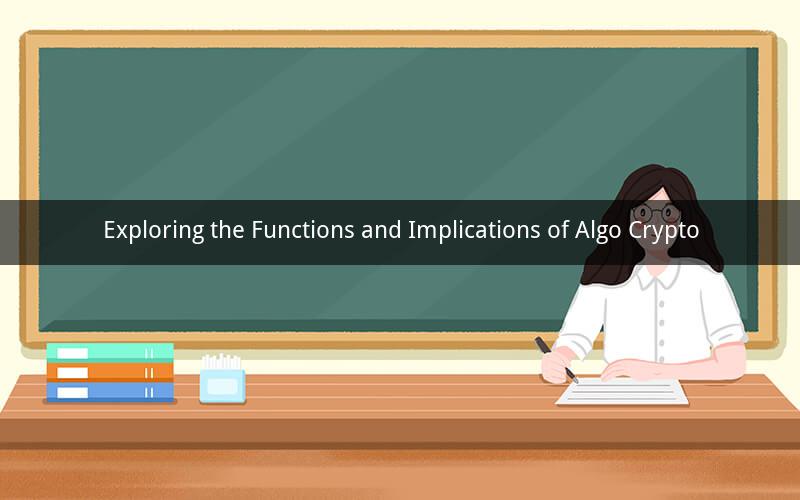 Exploring the Functions and Implications of Algo Crypto